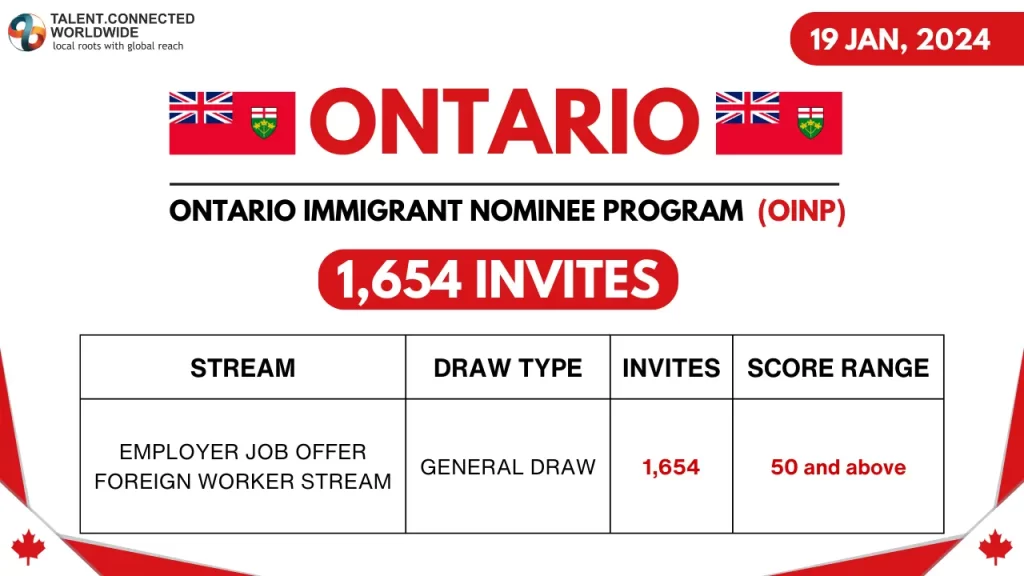 TALENT.CONNECTED
WORLDWIDE
local roots with global reach

19 JAN, 2024

ONTARIO

ONTARIO IMMIGRANT NOMINEE PROGRAM (OINP)

1,654 INVITES

| STREAM | DRAW TYPE | INVITES | SCORE RANGE |
|---|---|---|---|
| EMPLOYER JOB OFFER FOREIGN WORKER STREAM | GENERAL DRAW | 1,654 | 50 and above |